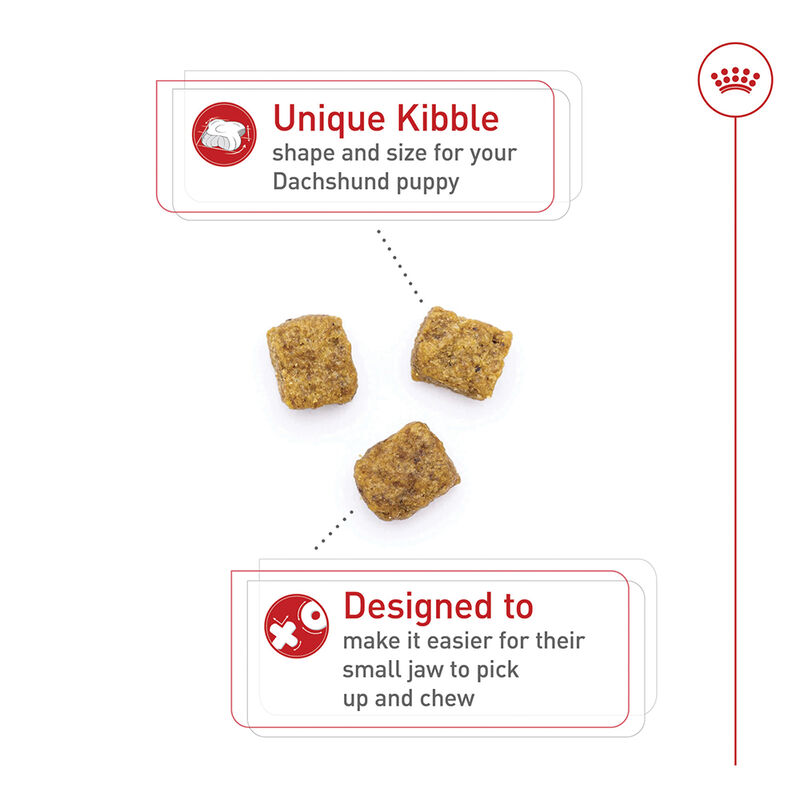 Unique Kibble
shape and size for your Dachshund puppy

Designed to
make it easier for their small jaw to pick up and chew